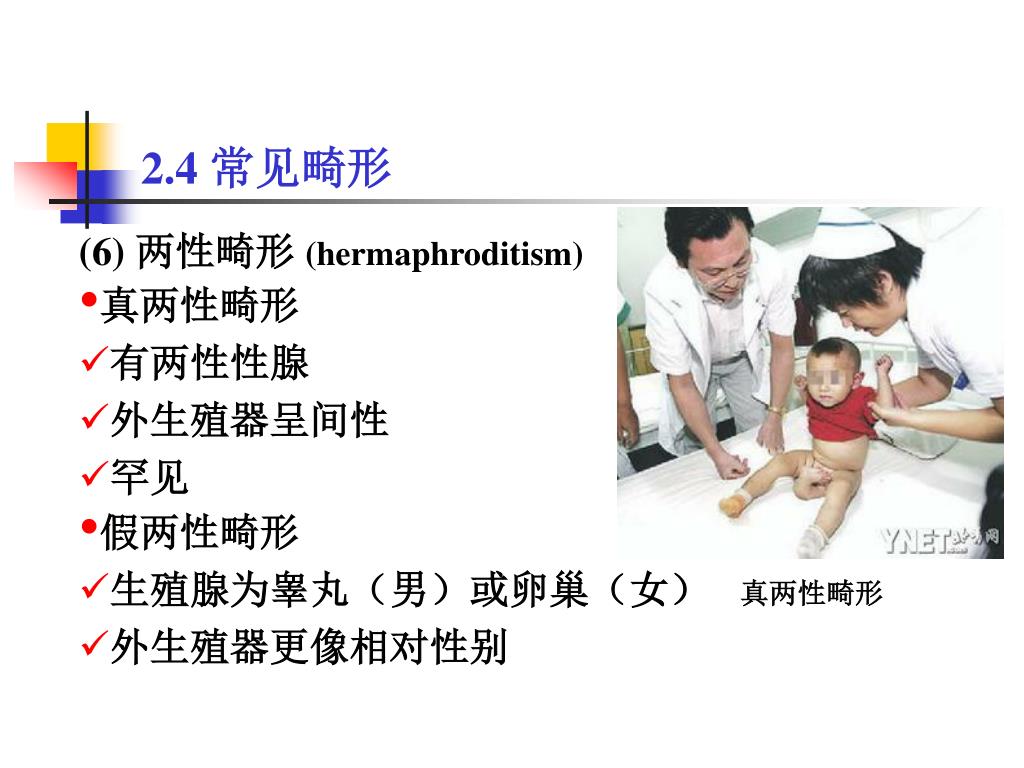 2.4 常见畸形

(6) 两性畸形 (hermaphroditism)

•真两性畸形

✓有两性性腺

✓外生殖器呈间性

✓罕见

•假两性畸形

✓生殖腺为睾丸（男）或卵巢（女）

✓外生殖器更像相对性别

YNET北青网

真两性畸形